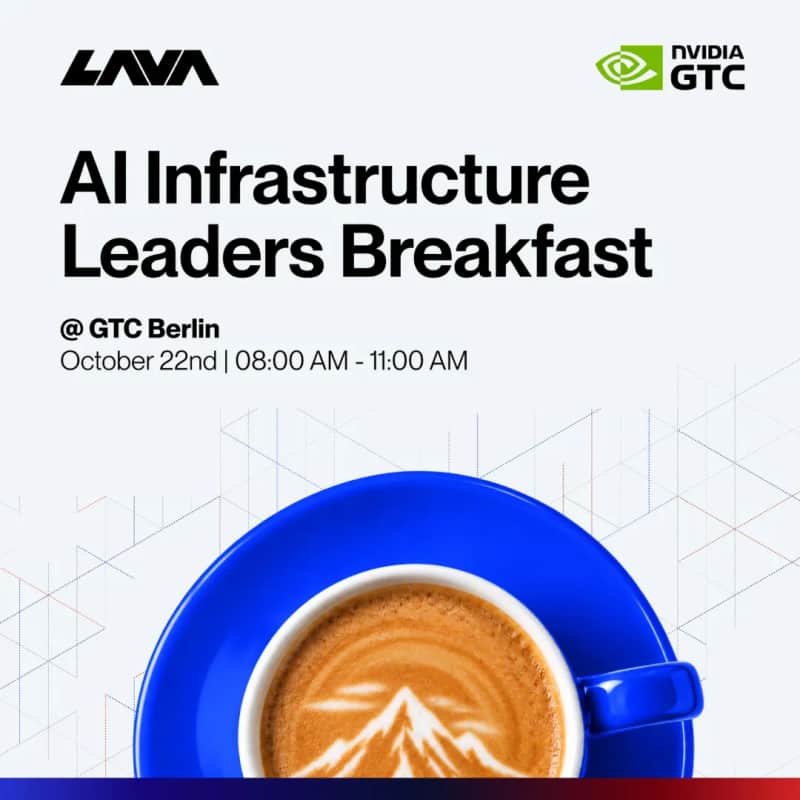 LAVA

NVIDIA
GTC

AI Infrastructure Leaders Breakfast

@ GTC Berlin
October 22nd | 08:00 AM - 11:00 AM